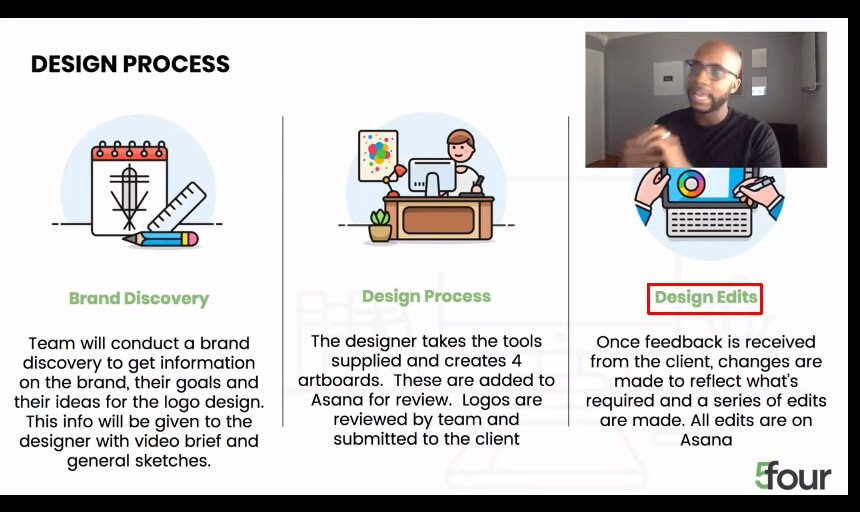 DESIGN PROCESS

Brand Discovery

Team will conduct a brand discovery to get information on the brand, their goals and their ideas for the logo design. This info will be given to the designer with video brief and general sketches.

Design Process

The designer takes the tools supplied and creates 4 artboards. These are added to Asana for review. Logos are reviewed by team and submitted to the client

Design Edits

Once feedback is received from the client, changes are made to reflect what's required and a series of edits are made. All edits are on Asana

5four